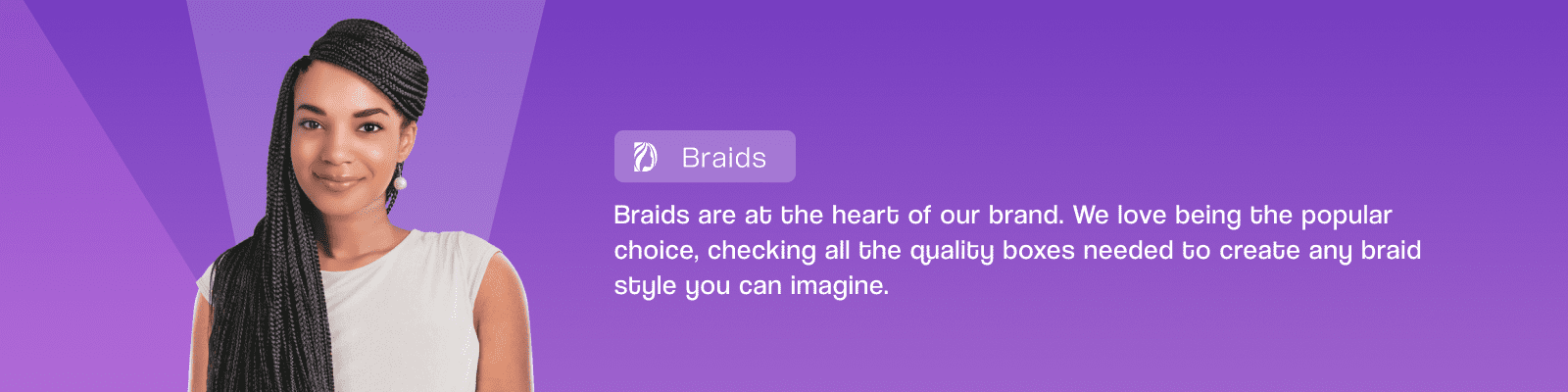 Braids

Braids are at the heart of our brand. We love being the popular choice, checking all the quality boxes needed to create any braid style you can imagine.